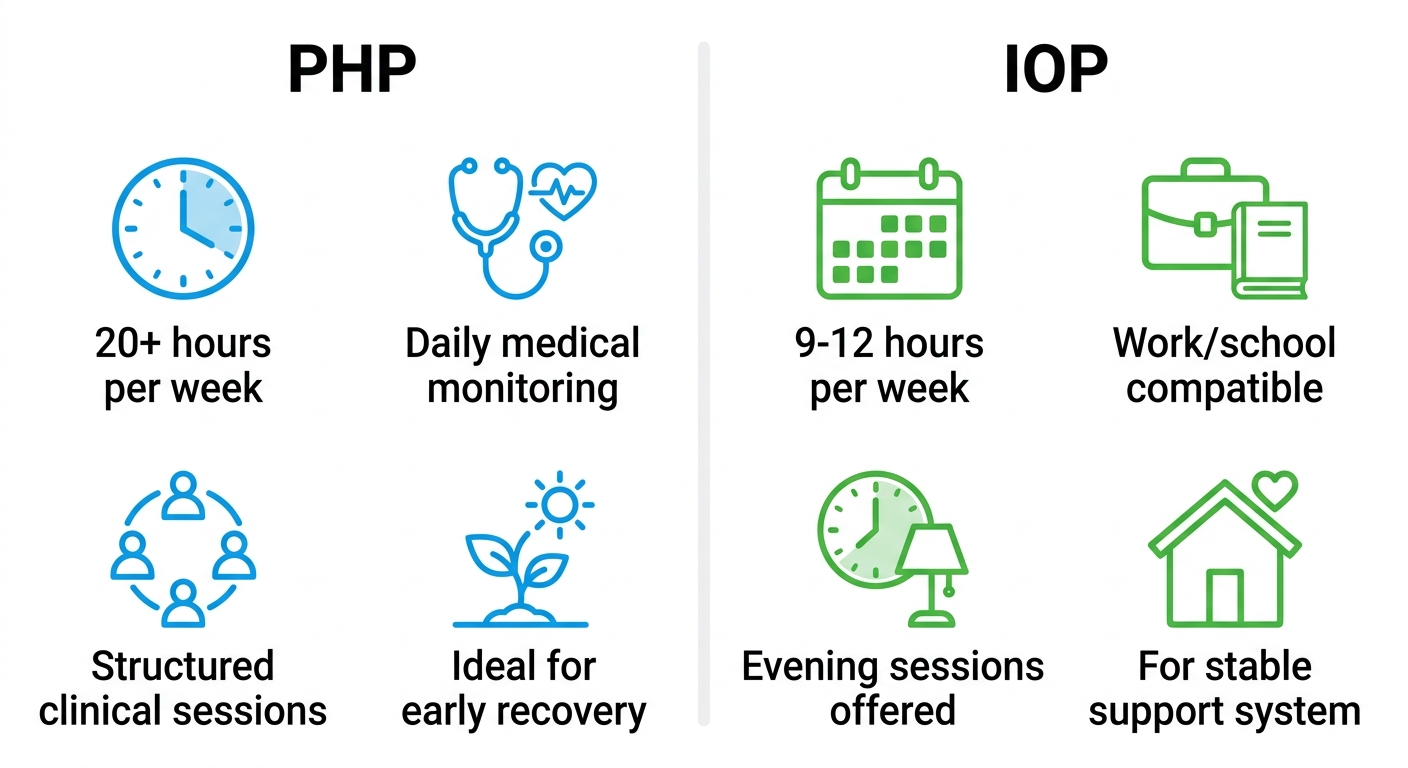 PHP

20+ hours per week

Daily medical monitoring

Structured clinical sessions

Ideal for early recovery

IOP

9-12 hours per week

Work/school compatible

Evening sessions offered

For stable support system